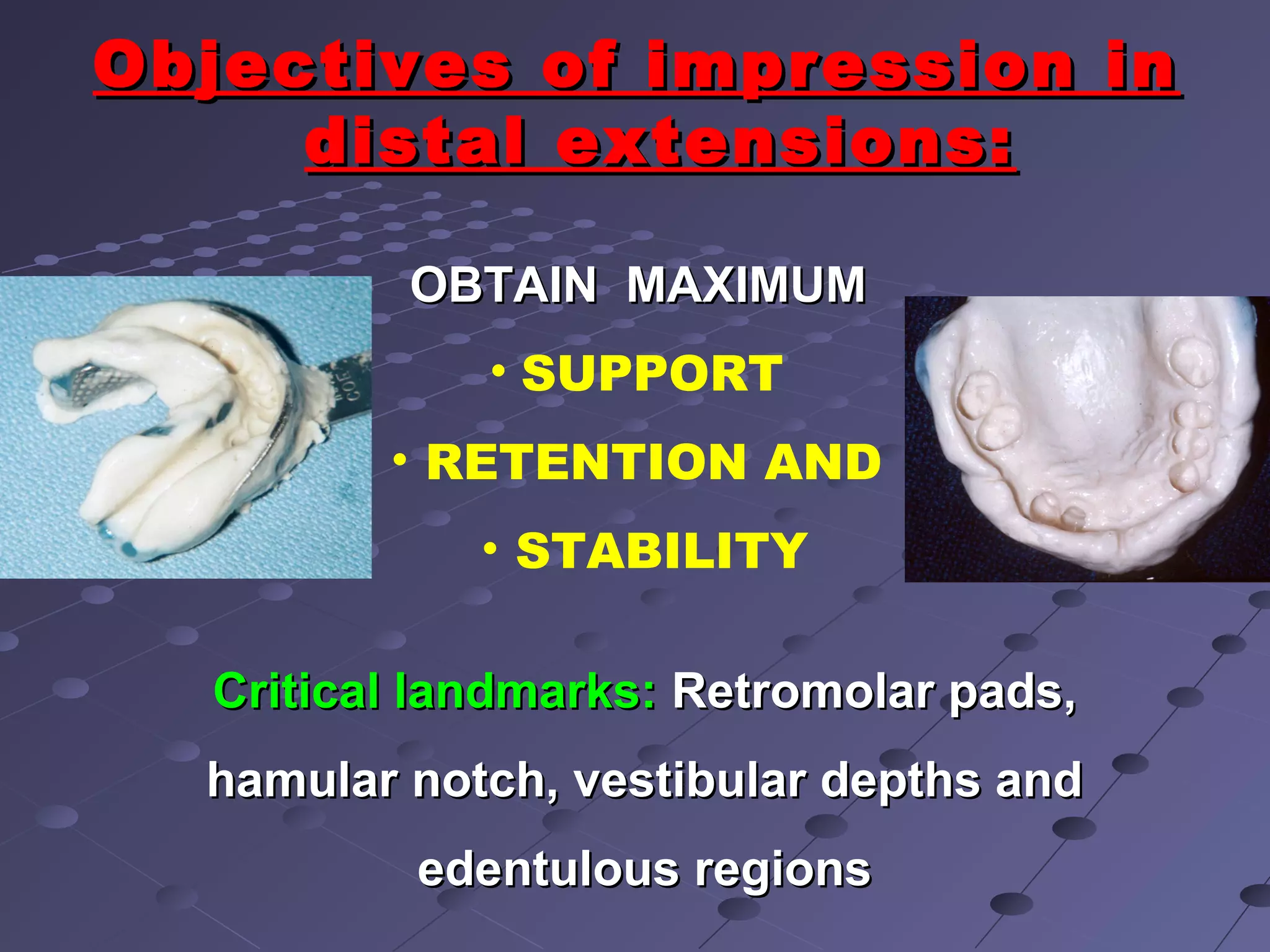 Objectives of impression in distal extensions:

OBTAIN MAXIMUM

• SUPPORT

• RETENTION AND

• STABILITY

COE

Critical landmarks: Retromolar pads, hamular notch, vestibular depths and edentulous regions